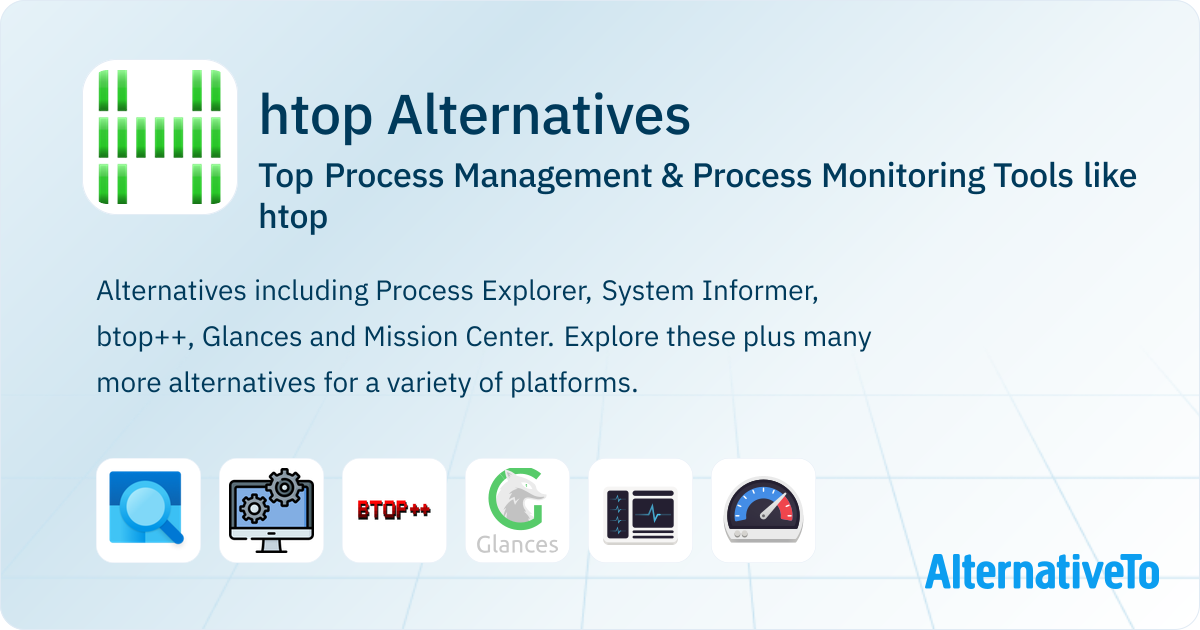 htop Alternatives

Top Process Management & Process Monitoring Tools like htop

Alternatives including Process Explorer, System Informer, btop++, Glances and Mission Center. Explore these plus many more alternatives for a variety of platforms.

BTOP++

Glances

AlternativeTo